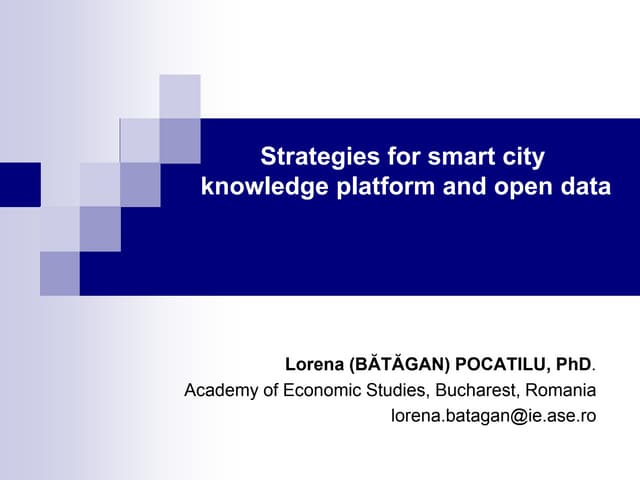 Strategies for smart city knowledge platform and open data

Lorena (BĂTĂGAN) POCATILU, PhD.
Academy of Economic Studies, Bucharest, Romania
lorena.batagan@ie.ase.ro